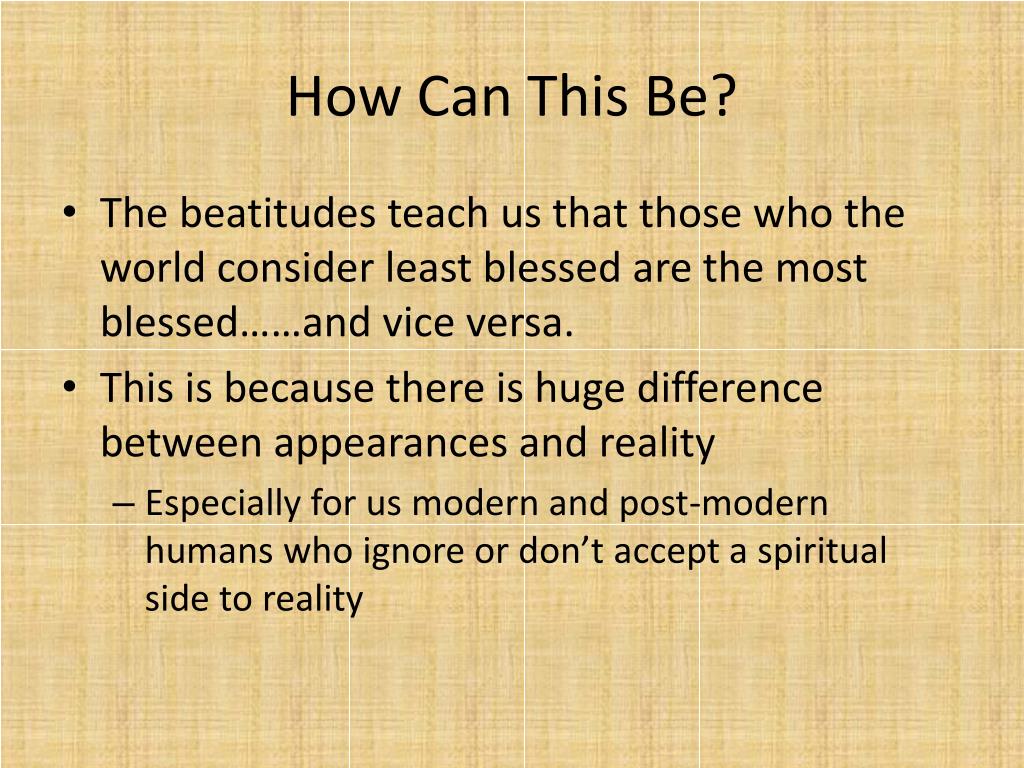 How Can This Be?

• The beatitudes teach us that those who the world consider least blessed are the most blessed……and vice versa.
• This is because there is huge difference between appearances and reality
– Especially for us modern and post-modern humans who ignore or don’t accept a spiritual side to reality